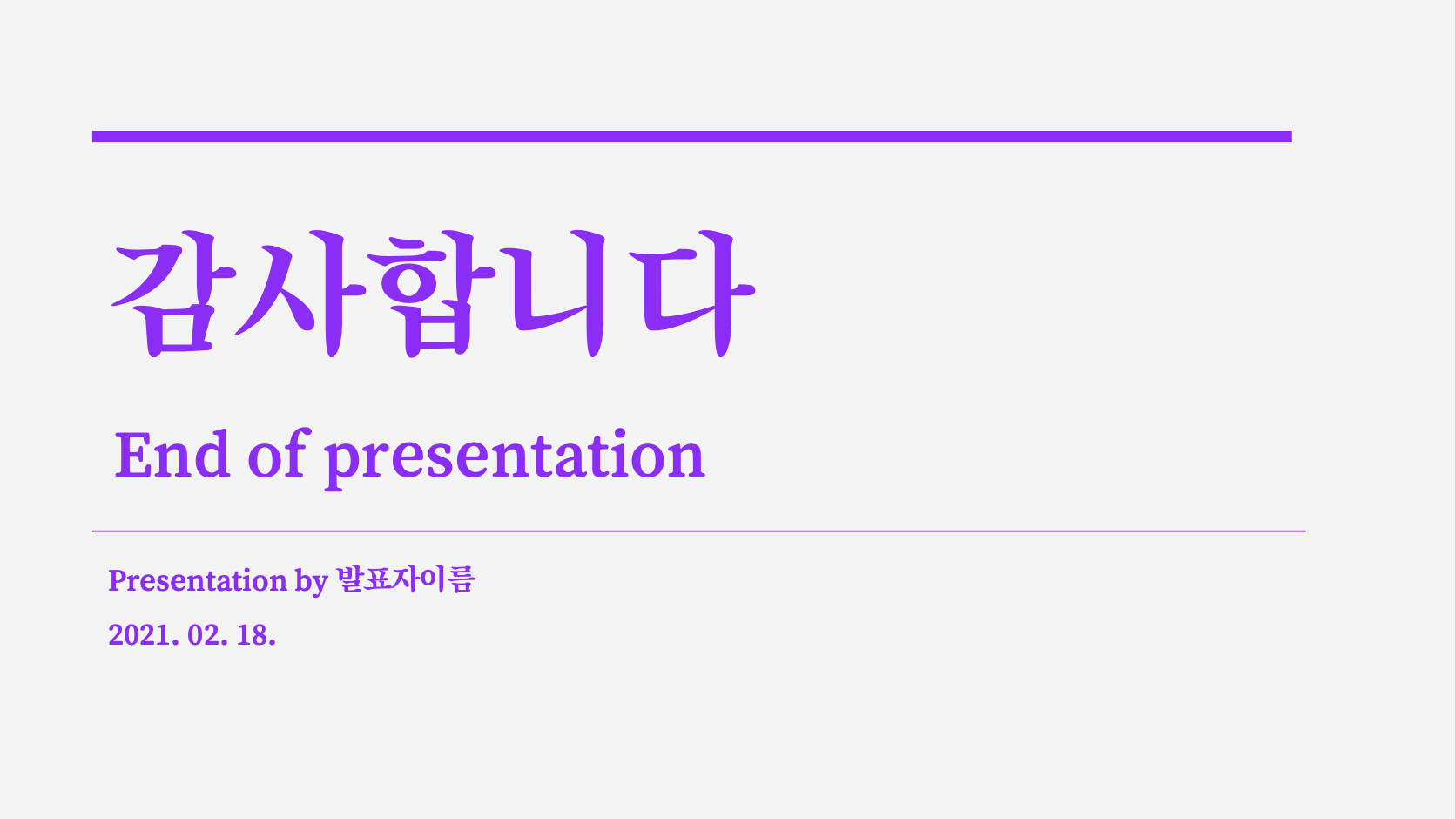 감사합니다

End of presentation

Presentation by 발표자이름

2021. 02. 18.